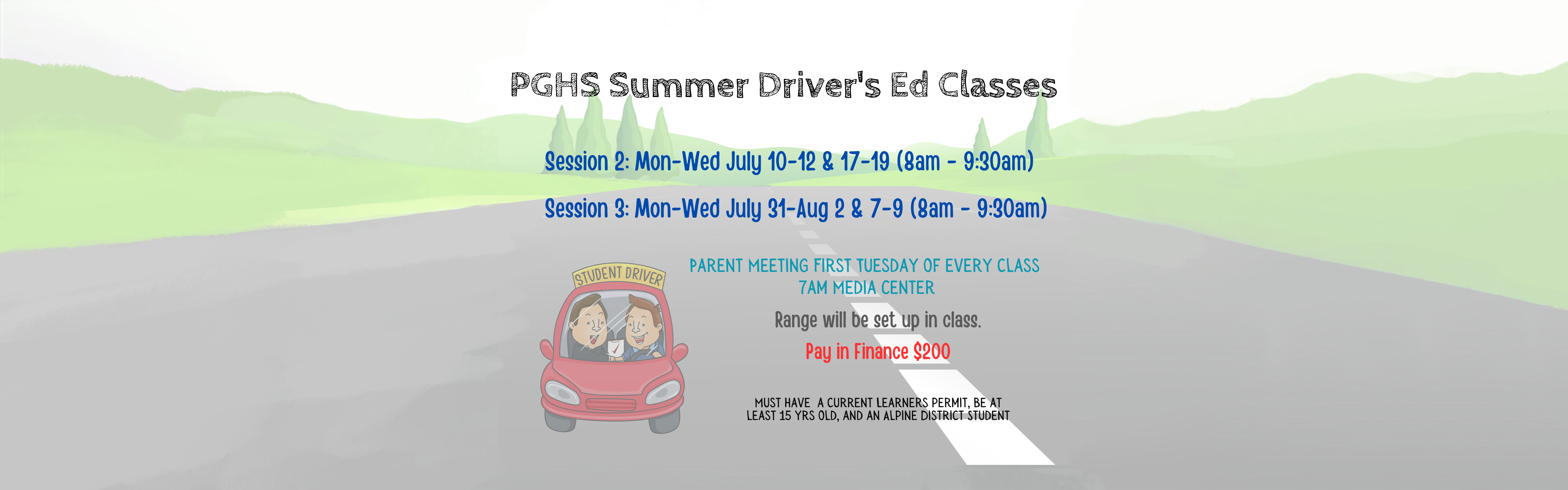 PGHS Summer Driver's Ed Classes

Session 2: Mon-Wed July 10-12 & 17-19 (8am - 9:30am)

Session 3: Mon-Wed July 31-Aug 2 & 7-9 (8am - 9:30am)

STUDENT DRIVER

PARENT MEETING FIRST TUESDAY OF EVERY CLASS 7AM MEDIA CENTER

Range will be set up in class.

Pay in Finance $200

MUST HAVE A CURRENT LEARNERS PERMIT, BE AT LEAST 15 YRS OLD, AND AN ALPINE DISTRICT STUDENT